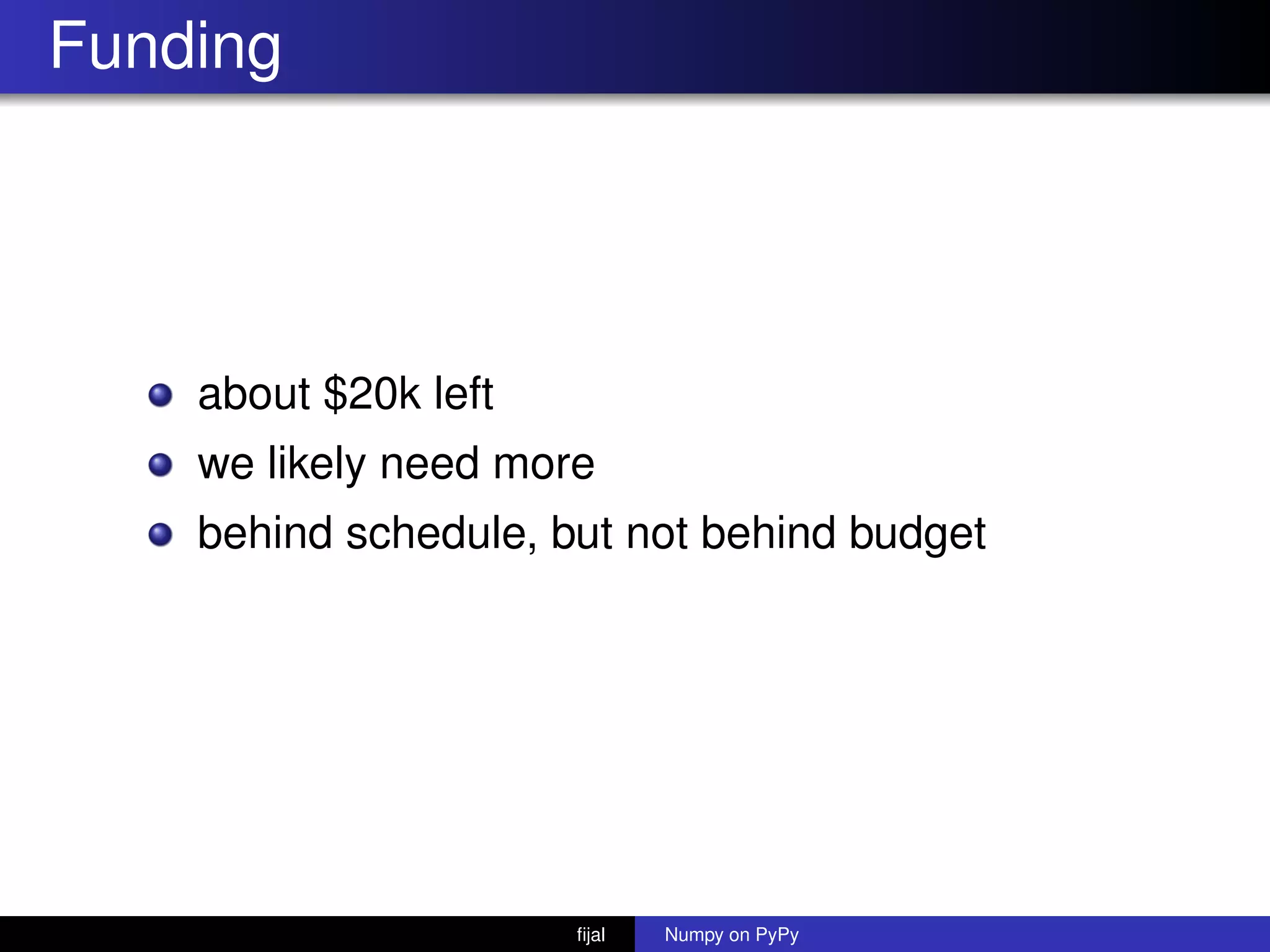 Funding

- about \$20k left
- we likely need more
- behind schedule, but not behind budget

fijal Numpy on PyPy